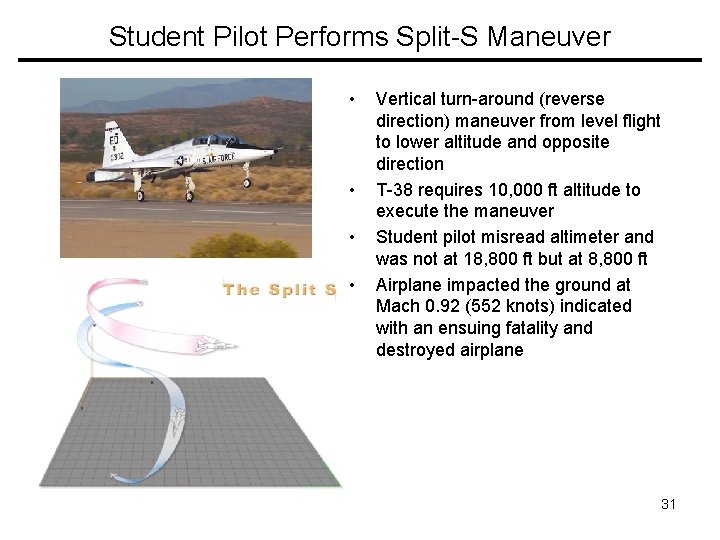 Student Pilot Performs Split-S Maneuver

ED
U.S. AIR FORCE

The Split S

• Vertical turn-around (reverse direction) maneuver from level flight to lower altitude and opposite direction
• T-38 requires 10,000 ft altitude to execute the maneuver
• Student pilot misread altimeter and was not at 18,800 ft but at 8,800 ft
• Airplane impacted the ground at Mach 0.92 (552 knots) indicated with an ensuing fatality and destroyed airplane

31